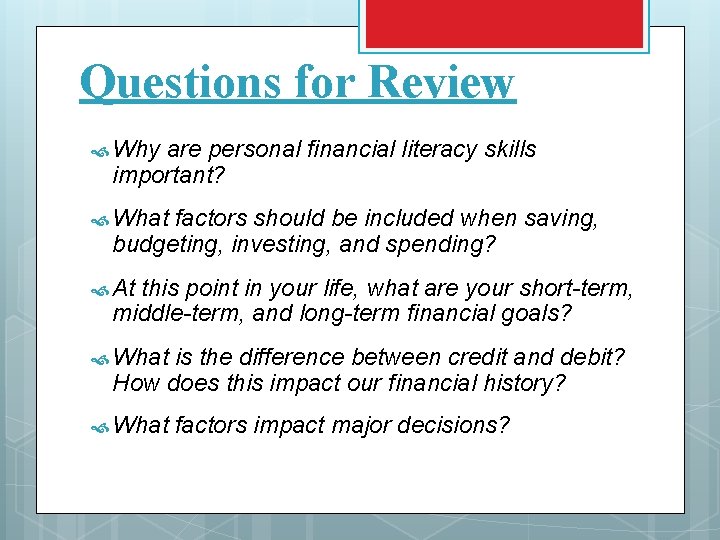 Questions for Review

Why are personal financial literacy skills important?

What factors should be included when saving, budgeting, investing, and spending?

At this point in your life, what are your short-term, middle-term, and long-term financial goals?

What is the difference between credit and debit? How does this impact our financial history?

What factors impact major decisions?